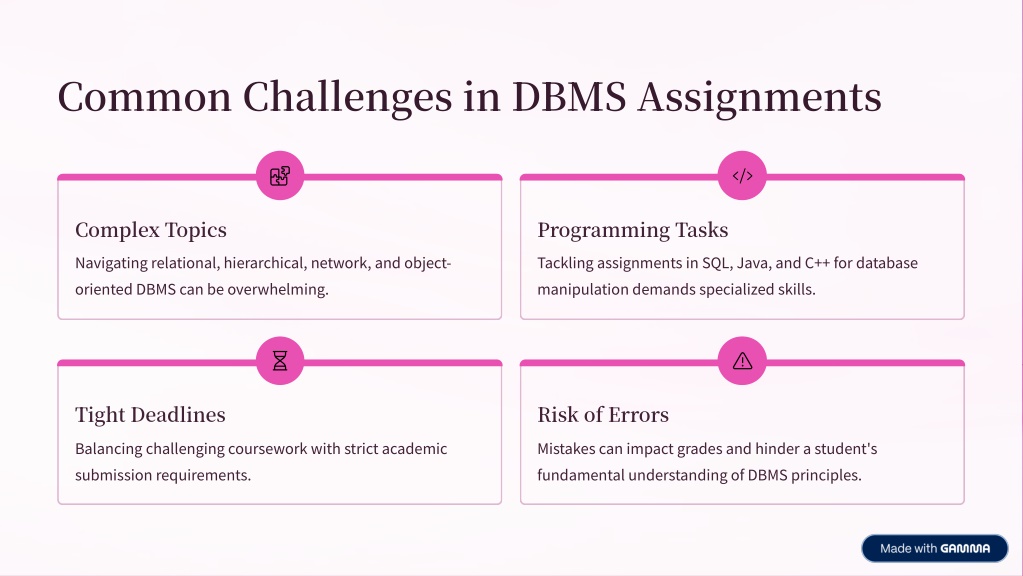 Common Challenges in DBMS Assignments

Complex Topics

Navigating relational, hierarchical, network, and object-oriented DBMS can be overwhelming.

Programming Tasks

Tackling assignments in SQL, Java, and C++ for database manipulation demands specialized skills.

Tight Deadlines

Balancing challenging coursework with strict academic submission requirements.

Risk of Errors

Mistakes can impact grades and hinder a student's fundamental understanding of DBMS principles.

Made with GAMMA